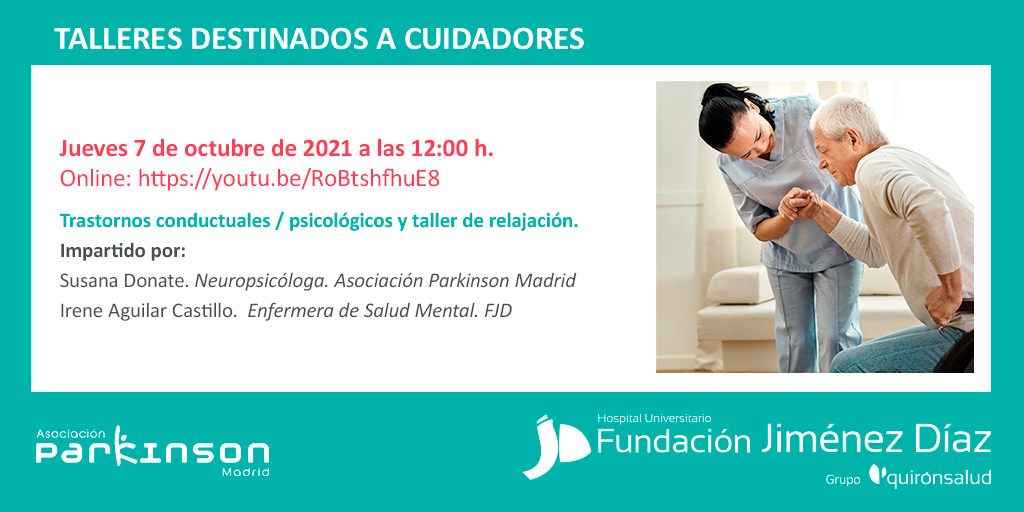 TALLERES DESTINADOS A CUIDADORES

Jueves 7 de octubre de 2021 a las 12:00 h.
Online: https://youtu.be/RoBtshfhuE8

Trastornos conductuales / psicológicos y taller de relajación.
Impartido por:
Susana Donate. Neuropsicóloga. Asociación Parkinson Madrid
Irene Aguilar Castillo. Enfermera de Salud Mental. FJD

Asociación
Parkinson
Madrid

Hospital Universitario
Fundación Jiménez Díaz
Grupo quirónsalud